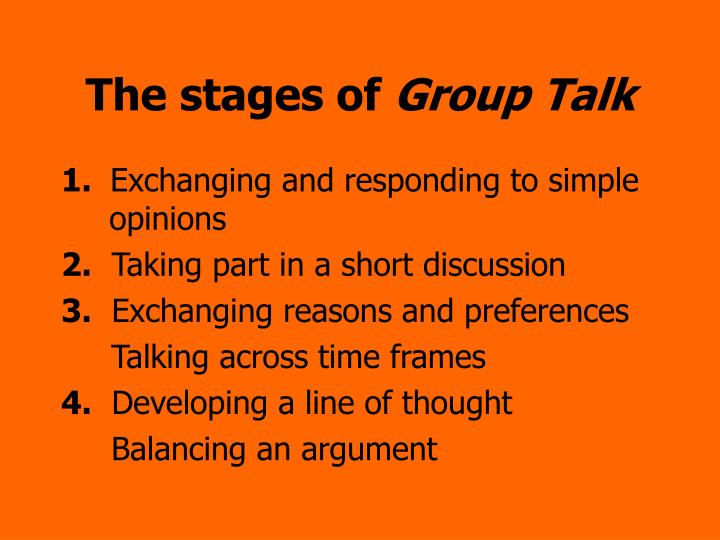 The stages of Group Talk

1. Exchanging and responding to simple opinions
2. Taking part in a short discussion
3. Exchanging reasons and preferences
Talking across time frames
4. Developing a line of thought
Balancing an argument